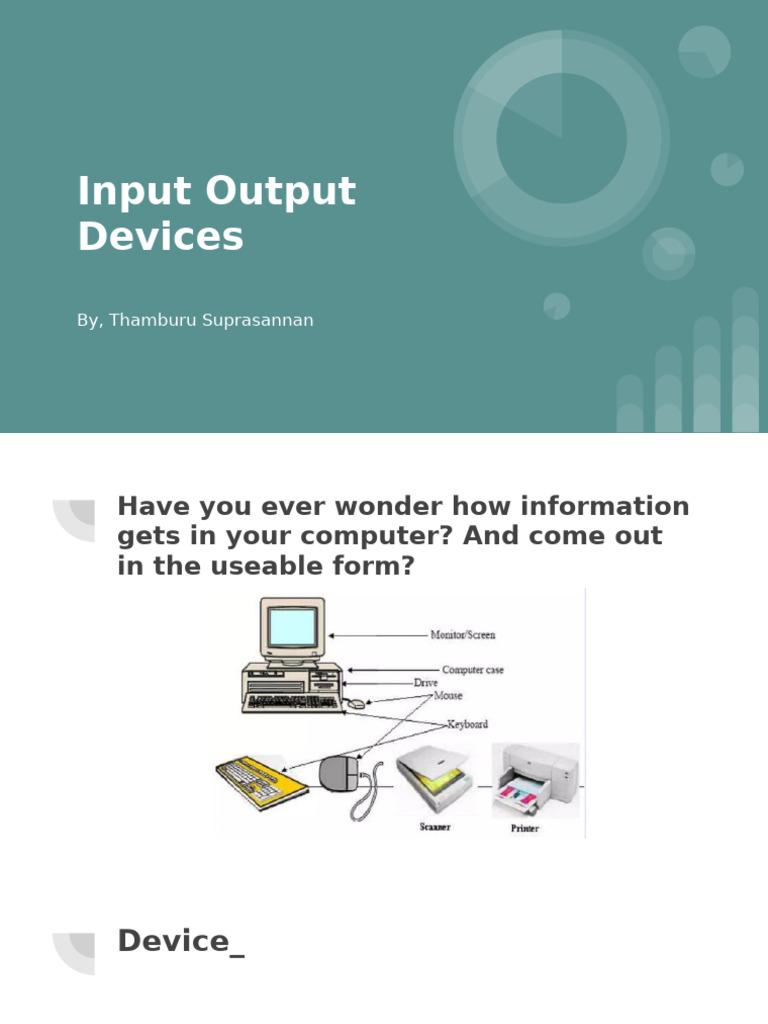 Input Output Devices

By, Thamburu Suprasannan

Have you ever wonder how information gets in your computer? And come out in the useable form?

Monitor/Screen
Computer case
Drive
Mouse
Keyboard
Scanner
Printer

Device_